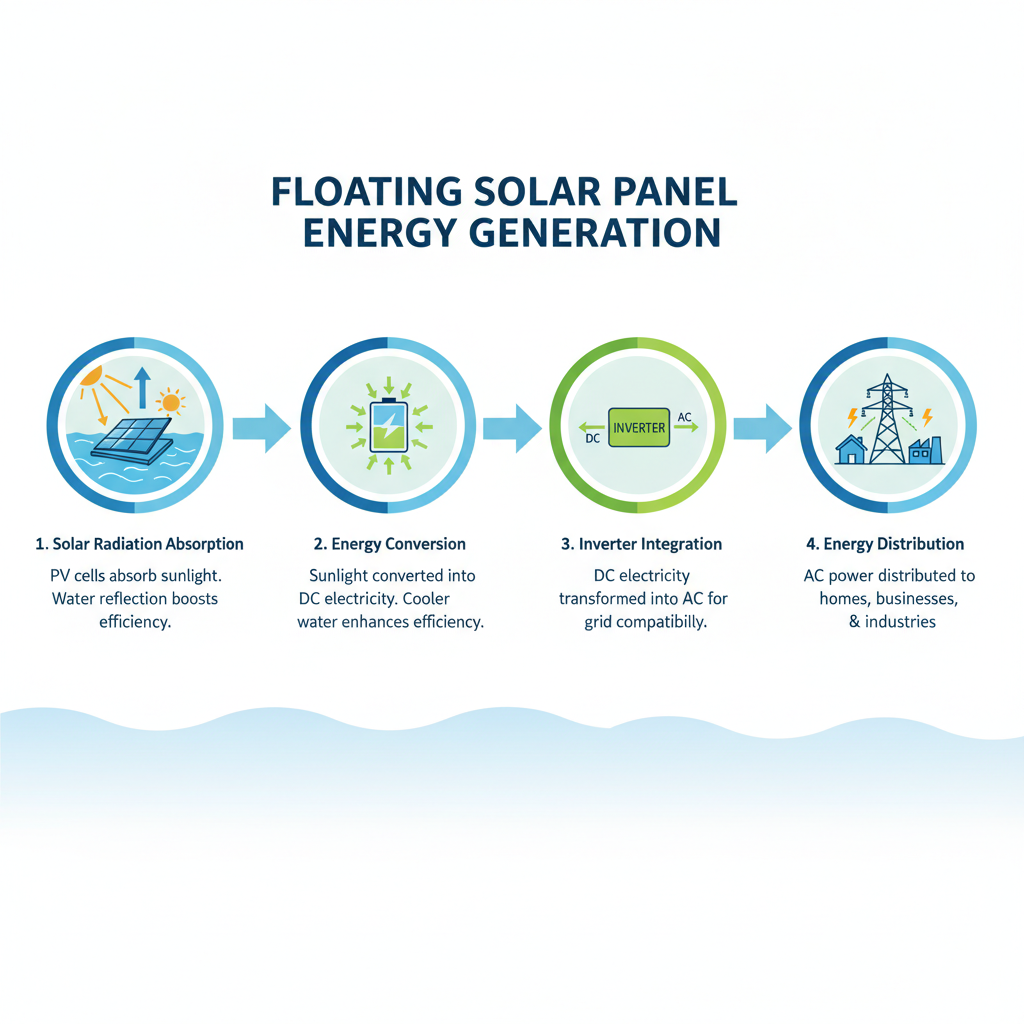 FLOATING SOLAR PANEL ENERGY GENERATION

DC
INVERTER
AC

1. Solar Radiation Absorption

PV cells absorb sunlight. Water reflection boosts efficiency.

2. Energy Conversion

Sunlight converted into DC electricity. Cooler water enhances efficiency.

3. Inverter Integration

DC electricity transformed into AC for grid compatibilly.

4. Energy Distribution

AC power distributed to homes, businesses, & industries